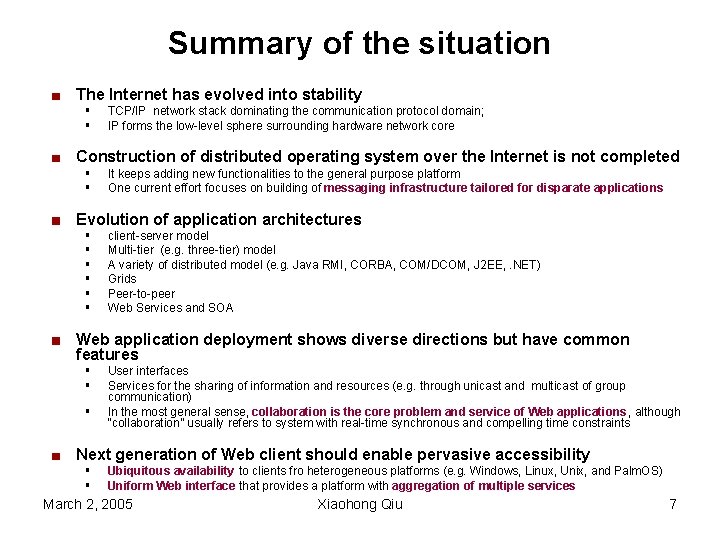 Summary of the situation

■ The Internet has evolved into stability
▪ TCP/IP network stack dominating the communication protocol domain;
▪ IP forms the low-level sphere surrounding hardware network core

■ Construction of distributed operating system over the Internet is not completed
▪ It keeps adding new functionalities to the general purpose platform
▪ One current effort focuses on building of messaging infrastructure tailored for disparate applications

■ Evolution of application architectures
▪ client-server model
▪ Multi-tier (e.g. three-tier) model
▪ A variety of distributed model (e.g. Java RMI, CORBA, COM/DCOM, J2EE, .NET)
▪ Grids
▪ Peer-to-peer
▪ Web Services and SOA

■ Web application deployment shows diverse directions but have common features
▪ User interfaces
▪ Services for the sharing of information and resources (e.g. through unicast and multicast of group communication)
▪ In the most general sense, collaboration is the core problem and service of Web applications, although "collaboration" usually refers to system with real-time synchronous and compelling time constraints

■ Next generation of Web client should enable pervasive accessibility
▪ Ubiquitous availability to clients fro heterogeneous platforms (e.g. Windows, Linux, Unix, and PalmOS)
▪ Uniform Web interface that provides a platform with aggregation of multiple services

March 2, 2005 Xiaohong Qiu 7